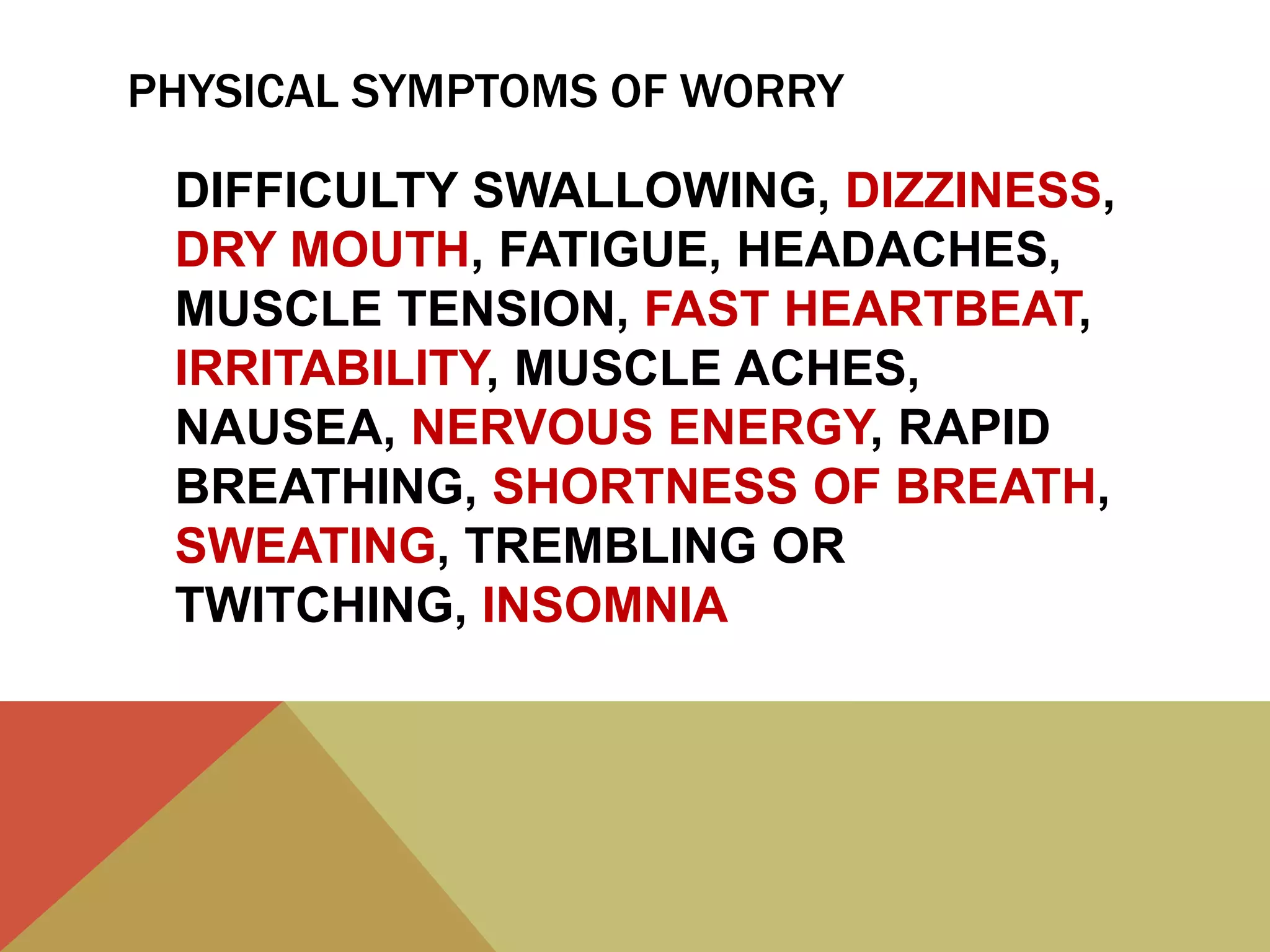 PHYSICAL SYMPTOMS OF WORRY

DIFFICULTY SWALLOWING, DIZZINESS, DRY MOUTH, FATIGUE, HEADACHES, MUSCLE TENSION, FAST HEARTBEAT, IRRITABILITY, MUSCLE ACHES, NAUSEA, NERVOUS ENERGY, RAPID BREATHING, SHORTNESS OF BREATH, SWEATING, TREMBLING OR TWITCHING, INSOMNIA